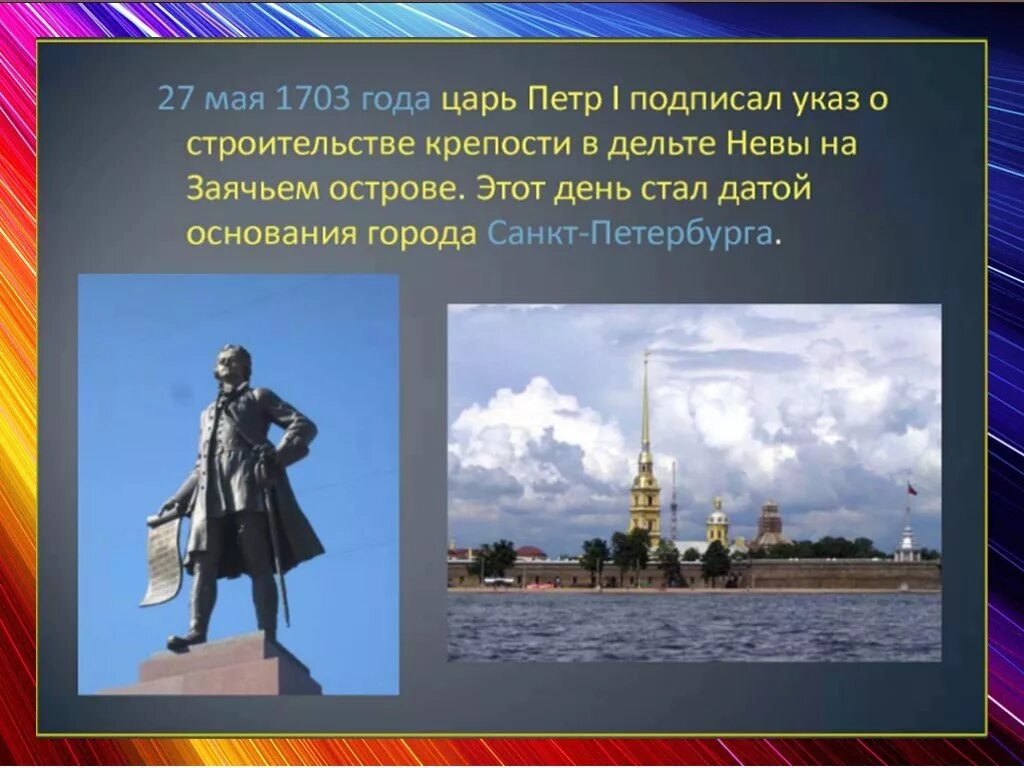 27 мая 1703 года царь Петр I подписал указ о строительстве крепости в дельте Невы на Заячьем острове. Этот день стал датой основания города Санкт-Петербурга.